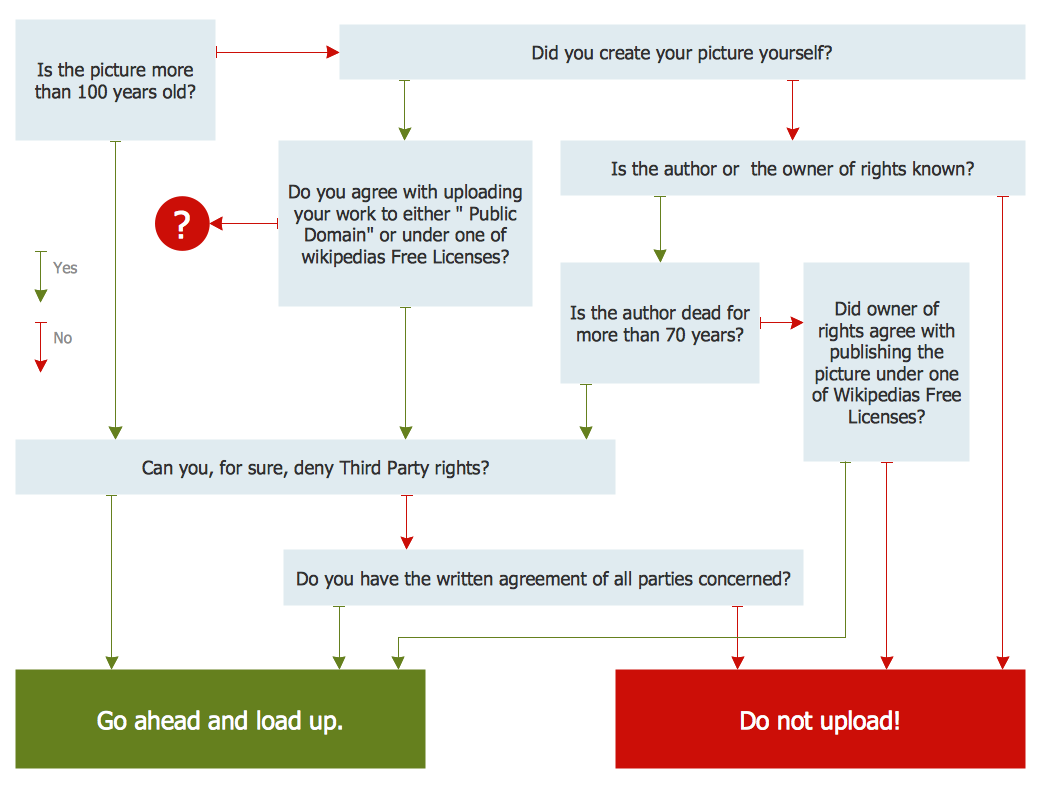 Is the picture more than 100 years old?

Did you create your picture yourself?

Do you agree with uploading your work to either " Public Domain" or under one of wikipedias Free Licenses?

?

Is the author or  the owner of rights known?

Yes

No

Is the author dead for more than 70 years?

Did owner of rights agree with publishing the picture under one of Wikipedias Free Licenses?

Can you, for sure, deny Third Party rights?

Do you have the written agreement of all parties concerned?

Go ahead and load up.

Do not upload!